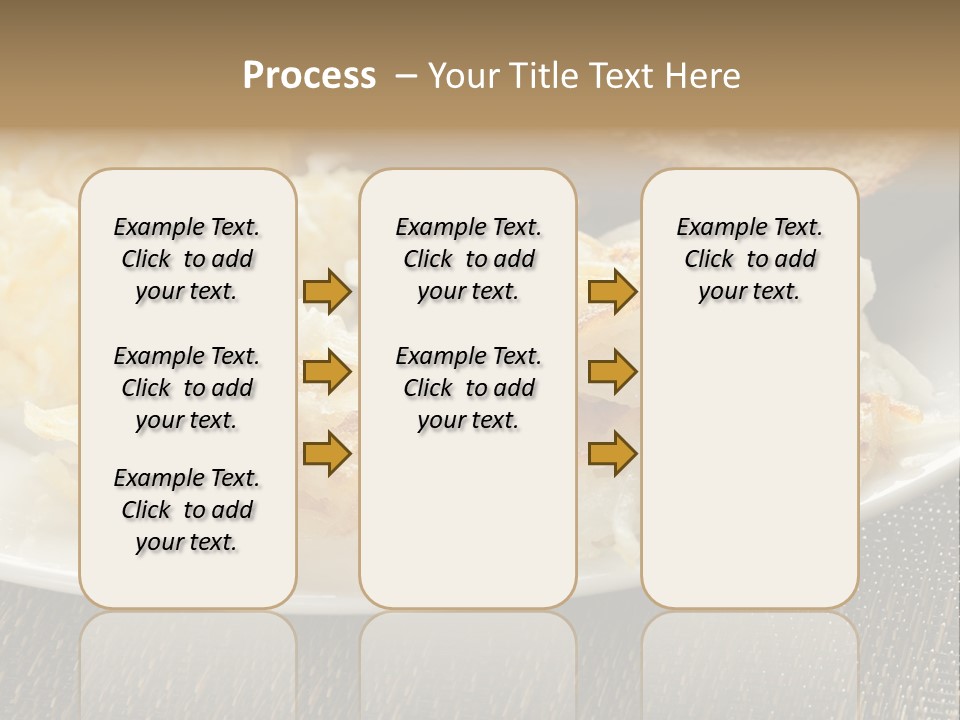 Process – Your Title Text Here

Example Text. Click to add your text.

Example Text. Click to add your text.

Example Text. Click to add your text.

Example Text. Click to add your text.

Example Text. Click to add your text.

Example Text. Click to add your text.